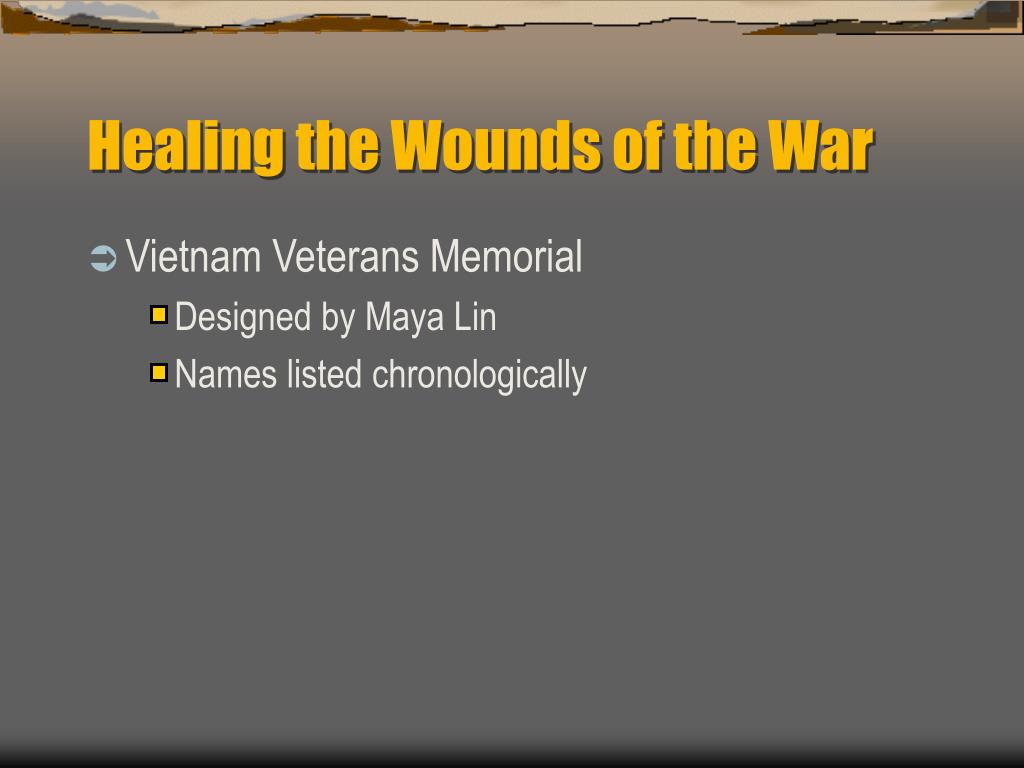 Healing the Wounds of the War

Vietnam Veterans Memorial

Designed by Maya Lin

Names listed chronologically